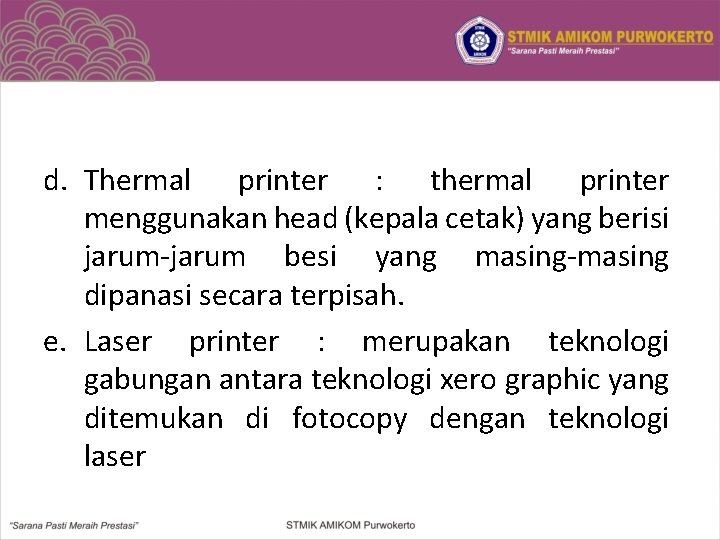 STMIK AMIKOM PURWOKERTO
"Sarana Pasti Meraih Prestasi"

d. Thermal printer : thermal printer menggunakan head (kepala cetak) yang berisi jarum-jarum besi yang masing-masing dipanasi secara terpisah.

e. Laser printer : merupakan teknologi gabungan antara teknologi xero graphic yang ditemukan di fotocopy dengan teknologi laser

"Sarana Pasti Meraih Prestasi"
STMIK AMIKOM Purwokerto